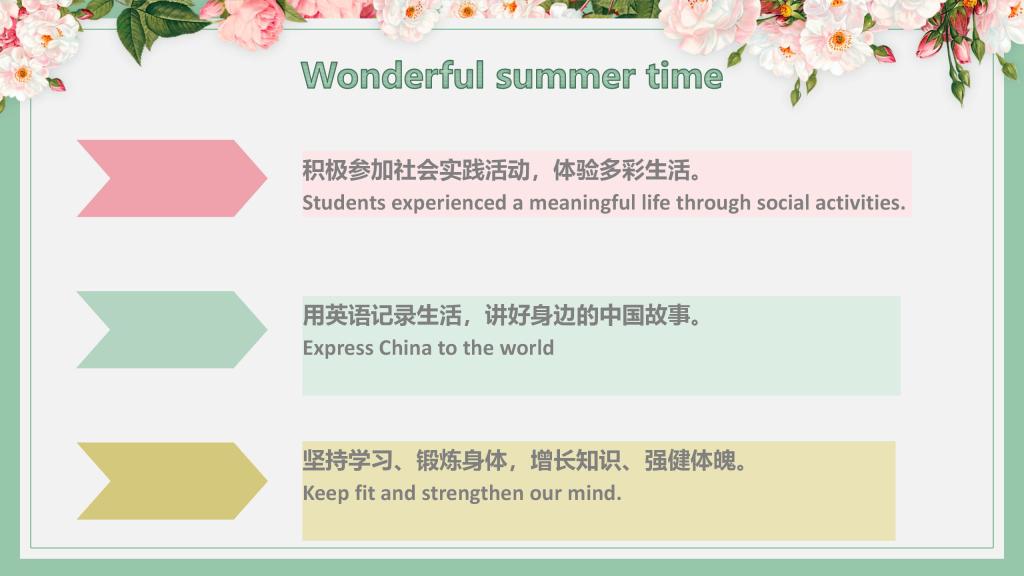 Wonderful summer time

积极参加社会实践活动，体验多彩生活。
Students experienced a meaningful life through social activities.

用英语记录生活，讲好身边的中国故事。
Express China to the world

坚持学习、锻炼身体，增长知识、强健体魄。
Keep fit and strengthen our mind.